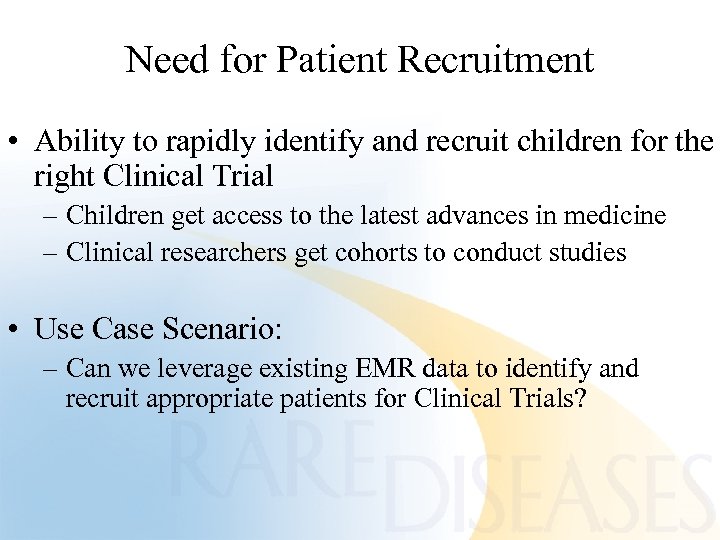 Need for Patient Recruitment

• Ability to rapidly identify and recruit children for the right Clinical Trial
– Children get access to the latest advances in medicine
– Clinical researchers get cohorts to conduct studies

• Use Case Scenario:
– Can we leverage existing EMR data to identify and recruit appropriate patients for Clinical Trials?

RARE DISEASES